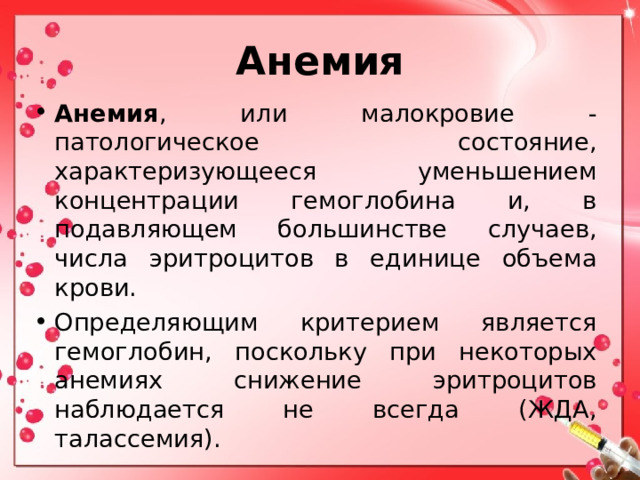 Анемия

• Анемия, или малокровие - патологическое состояние, характеризующееся уменьшением концентрации гемоглобина и, в подавляющем большинстве случаев, числа эритроцитов в единице объема крови.

• Определяющим критерием является гемоглобин, поскольку при некоторых анемиях снижение эритроцитов наблюдается не всегда (ЖДА, талассемия).